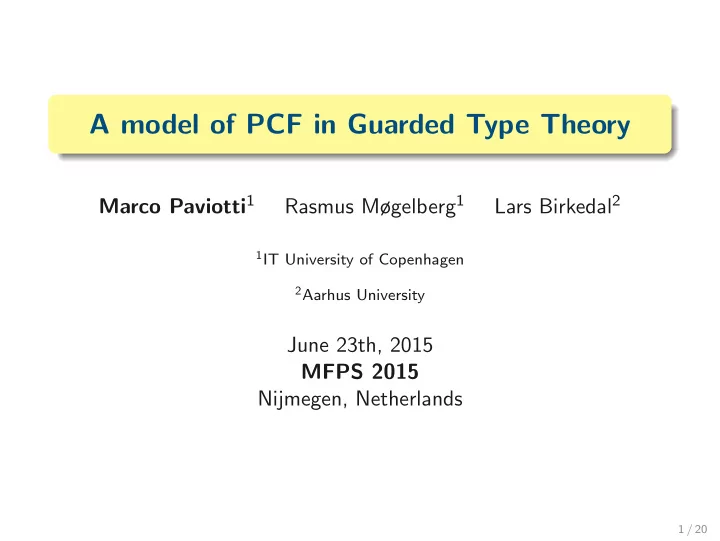 A model of PCF in Guarded Type Theory

Marco Paviotti$^1$ Rasmus Møgelberg$^1$ Lars Birkedal$^2$

$^1$IT University of Copenhagen

$^2$Aarhus University

June 23th, 2015
MFPS 2015
Nijmegen, Netherlands

1 / 20